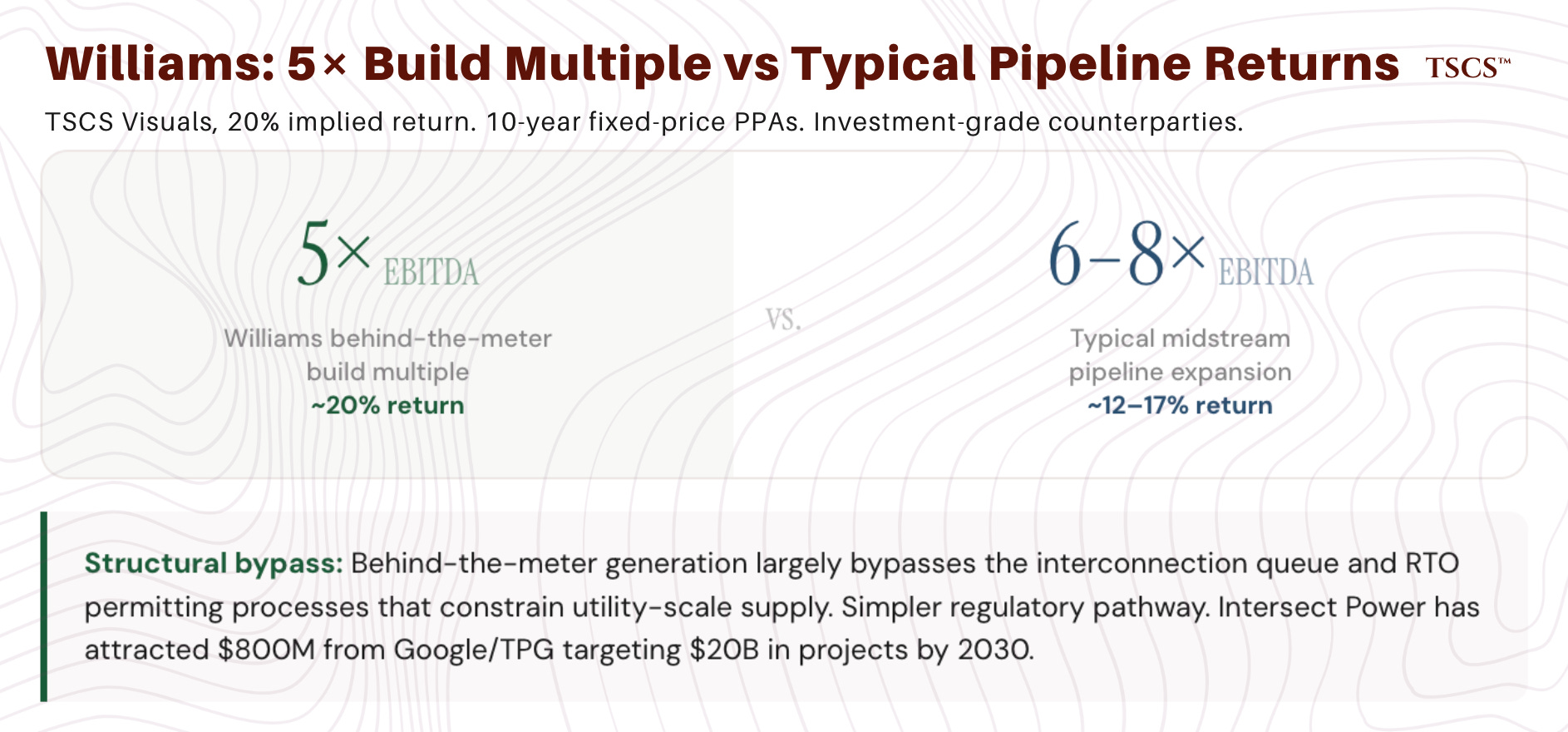 Williams: 5× Build Multiple vs Typical Pipeline Returns TSCS™

TSCS Visuals, 20% implied return. 10-year fixed-price PPAs. Investment-grade counterparties.

5× EBITDA

Williams behind-the-meter build multiple

~20% return

VS.

6–8× EBITDA

Typical midstream pipeline expansion

~12–17% return

Structural bypass: Behind-the-meter generation largely bypasses the interconnection queue and RTO permitting processes that constrain utility-scale supply. Simpler regulatory pathway. Intersect Power has attracted $800M from Google/TPG targeting $20B in projects by 2030.